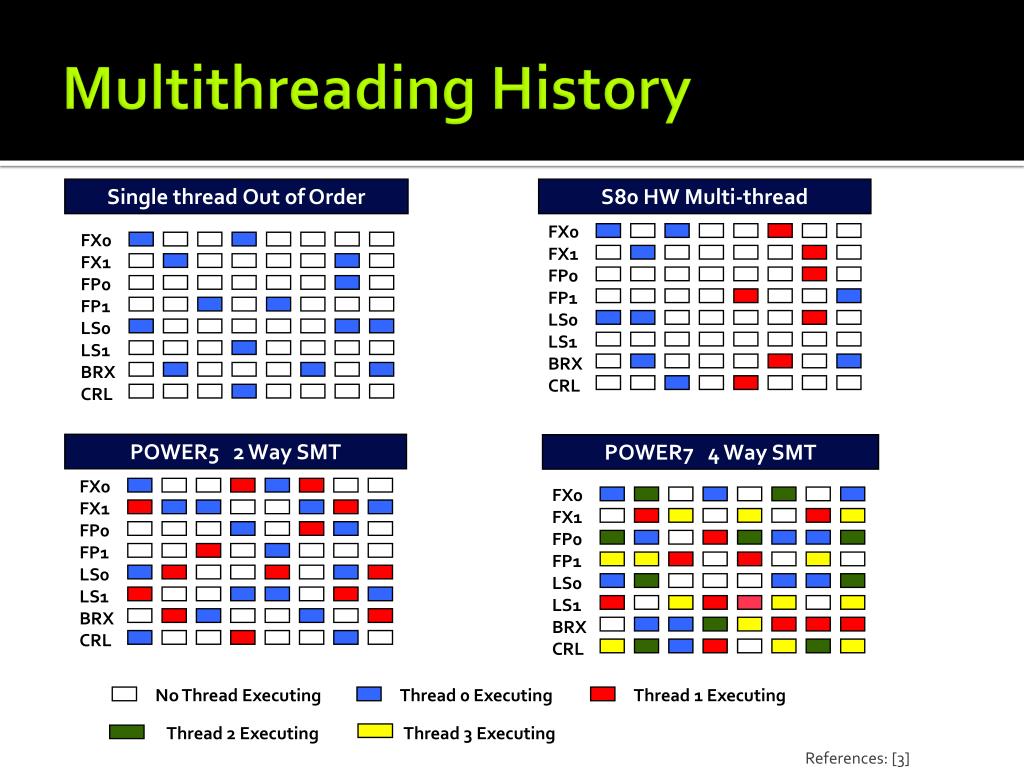 Multithreading History

Single thread Out of Order

FX0
FX1
FP0
FP1
LS0
LS1
BRX
CRL

S80 HW Multi-thread

FX0
FX1
FP0
FP1
LS0
LS1
BRX
CRL

POWER5 2 Way SMT

FX0
FX1
FP0
FP1
LS0
LS1
BRX
CRL

POWER7 4 Way SMT

FX0
FX1
FP0
FP1
LS0
LS1
BRX
CRL

No Thread Executing
Thread 0 Executing
Thread 1 Executing
Thread 2 Executing
Thread 3 Executing

References: [3]